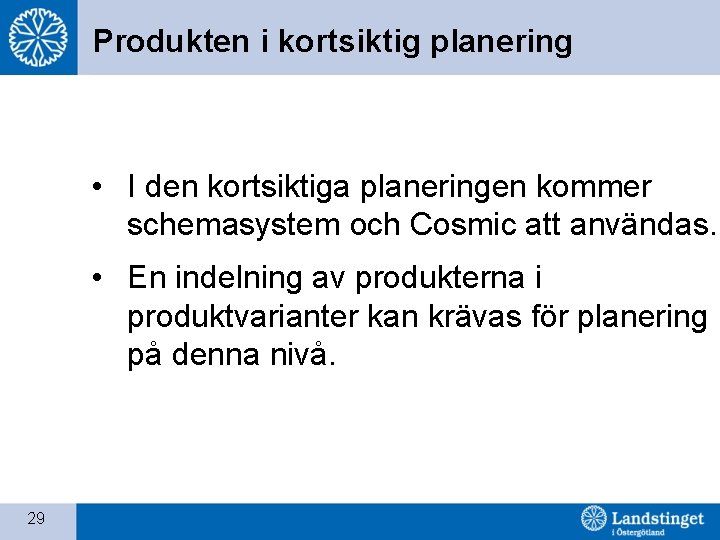 Produkten i kortsiktig planering

• I den kortsiktiga planeringen kommer schemasystem och Cosmic att användas.

• En indelning av produkterna i produktvarianter kan krävas för planering på denna nivå.

29

Landstinget i Östergötland